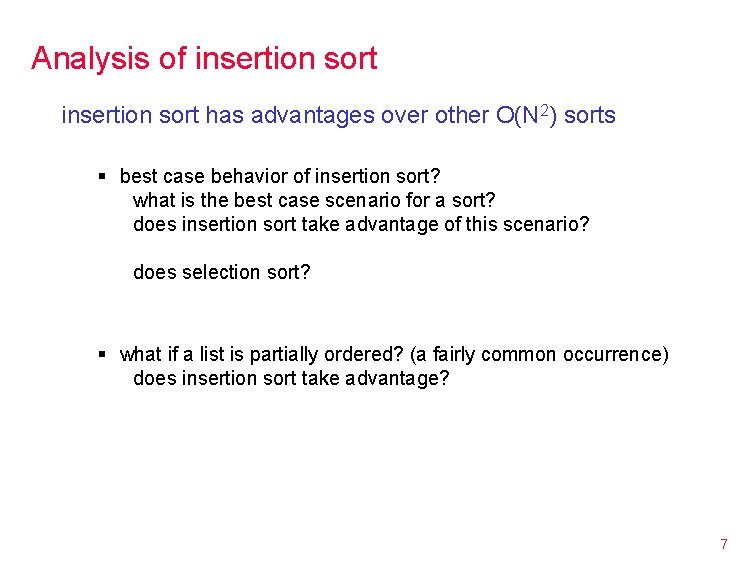 Analysis of insertion sort

insertion sort has advantages over other $O(N^2)$ sorts

▪ best case behavior of insertion sort?
what is the best case scenario for a sort?
does insertion sort take advantage of this scenario?

does selection sort?

▪ what if a list is partially ordered? (a fairly common occurrence)
does insertion sort take advantage?

7